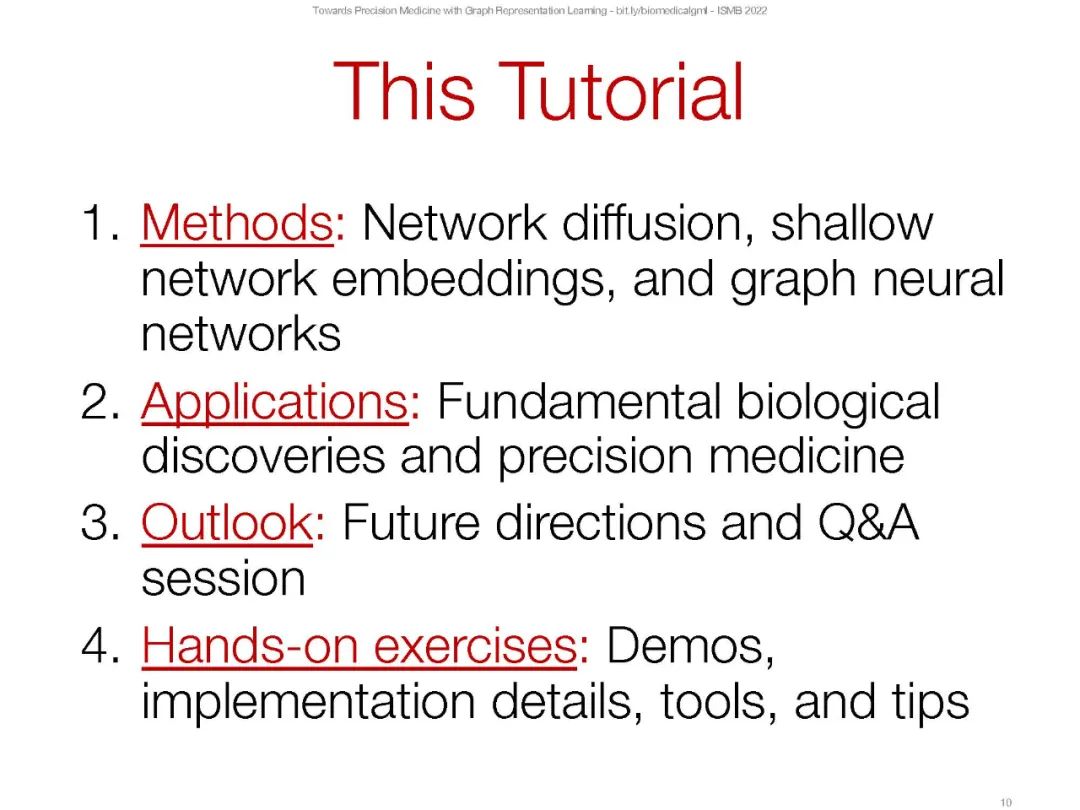 Towards Precision Medicine with Graph Representation Learning - bit.ly/biomedicalgml - ISMB 2022

This Tutorial

1. Methods: Network diffusion, shallow network embeddings, and graph neural networks
2. Applications: Fundamental biological discoveries and precision medicine
3. Outlook: Future directions and Q&A session
4. Hands-on exercises: Demos, implementation details, tools, and tips

10